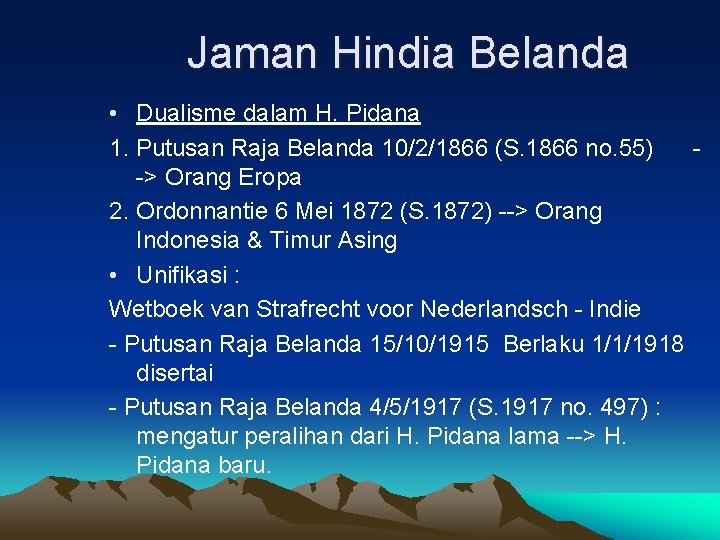 Jaman Hindia Belanda

• Dualisme dalam H. Pidana

1. Putusan Raja Belanda 10/2/1866 (S.1866 no.55) --> Orang Eropa

2. Ordonnantie 6 Mei 1872 (S.1872) --> Orang Indonesia & Timur Asing

• Unifikasi :

Wetboek van Strafrecht voor Nederlandsch - Indie

- Putusan Raja Belanda 15/10/1915 Berlaku 1/1/1918 disertai

- Putusan Raja Belanda 4/5/1917 (S.1917 no. 497) : mengatur peralihan dari H. Pidana lama --> H. Pidana baru.